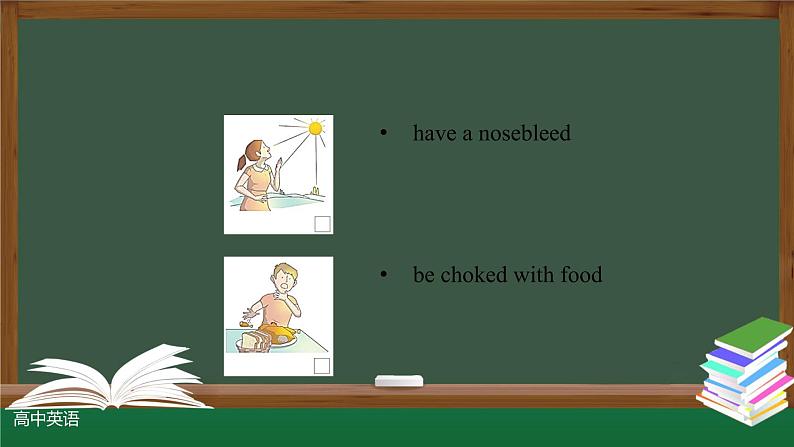 • have a nosebleed

• be choked with food

高中英语